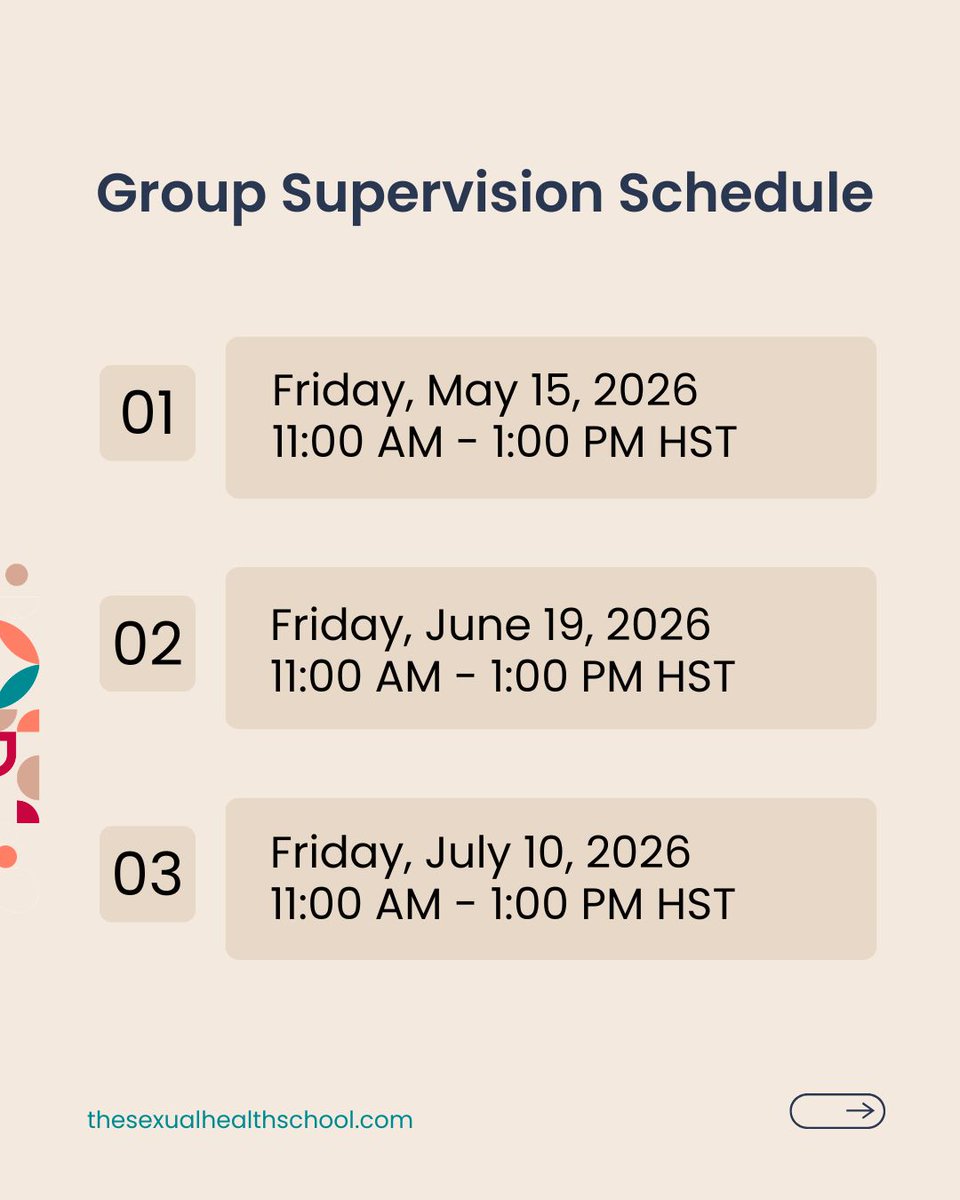 Group Supervision Schedule

01

Friday, May 15, 2026
11:00 AM - 1:00 PM HST

02

Friday, June 19, 2026
11:00 AM - 1:00 PM HST

03

Friday, July 10, 2026
11:00 AM - 1:00 PM HST

thesexualhealthschool.com